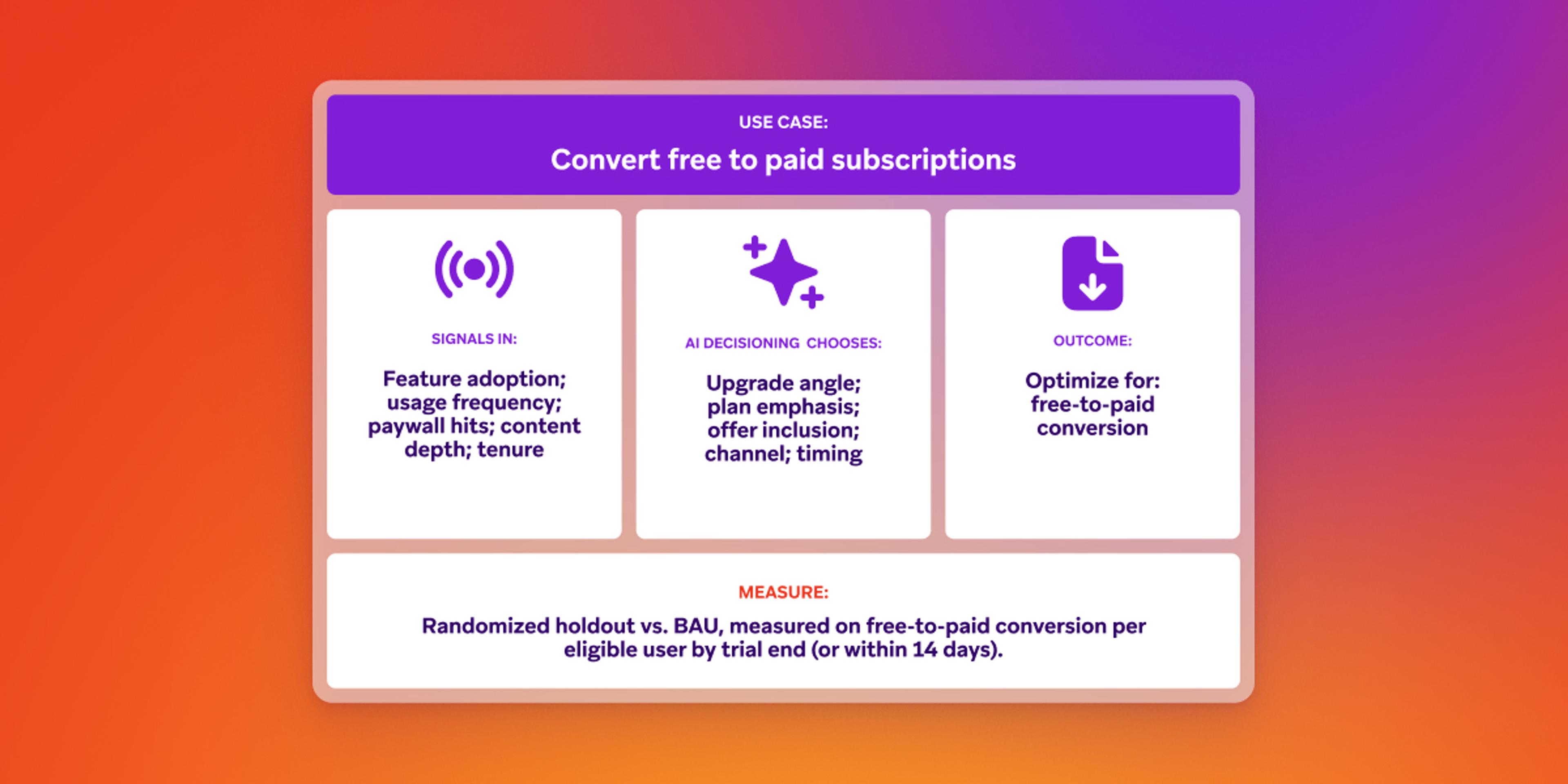 USE CASE:
Convert free to paid subscriptions

SIGNALS IN:
Feature adoption; usage frequency; paywall hits; content depth; tenure

AI DECISIONING CHOOSES:
Upgrade angle; plan emphasis; offer inclusion; channel; timing

OUTCOME:
Optimize for: free-to-paid conversion

MEASURE:
Randomized holdout vs. BAU, measured on free-to-paid conversion per eligible user by trial end (or within 14 days).